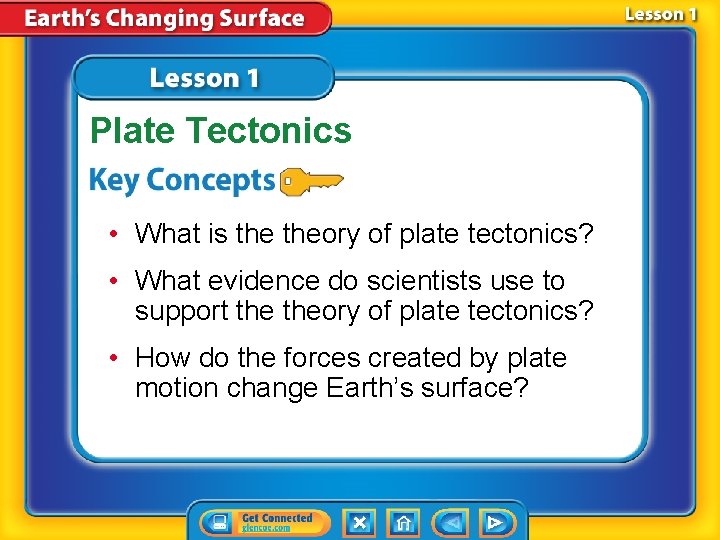 Earth's Changing Surface

Lesson 1

Lesson 1

Plate Tectonics

Key Concepts

• What is the theory of plate tectonics?

• What evidence do scientists use to support the theory of plate tectonics?

• How do the forces created by plate motion change Earth's surface?

Get Connected
glencoe.com